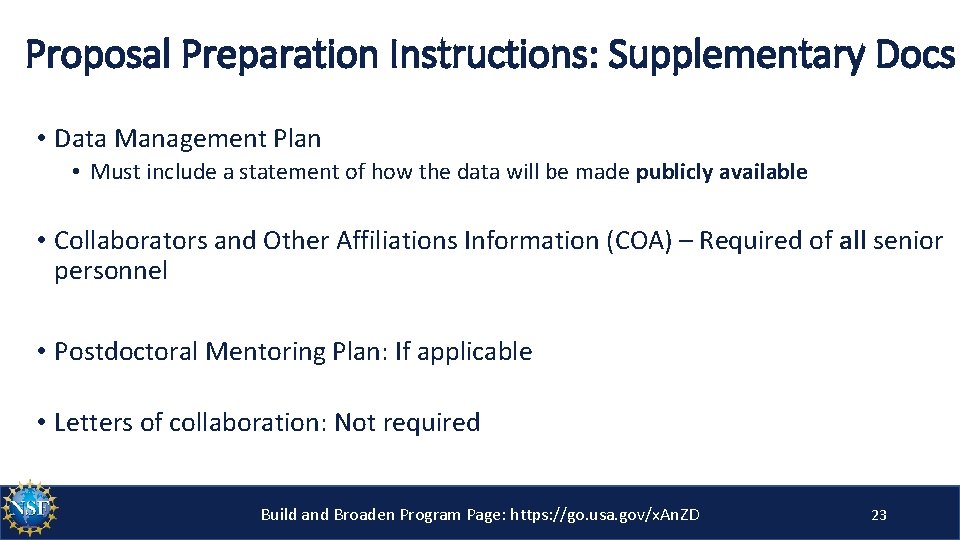 Proposal Preparation Instructions: Supplementary Docs

• Data Management Plan

• Must include a statement of how the data will be made publicly available

• Collaborators and Other Affiliations Information (COA) – Required of all senior personnel

• Postdoctoral Mentoring Plan: If applicable

• Letters of collaboration: Not required

NSF

Build and Broaden Program Page: https://go.usa.gov/xAnZD

23